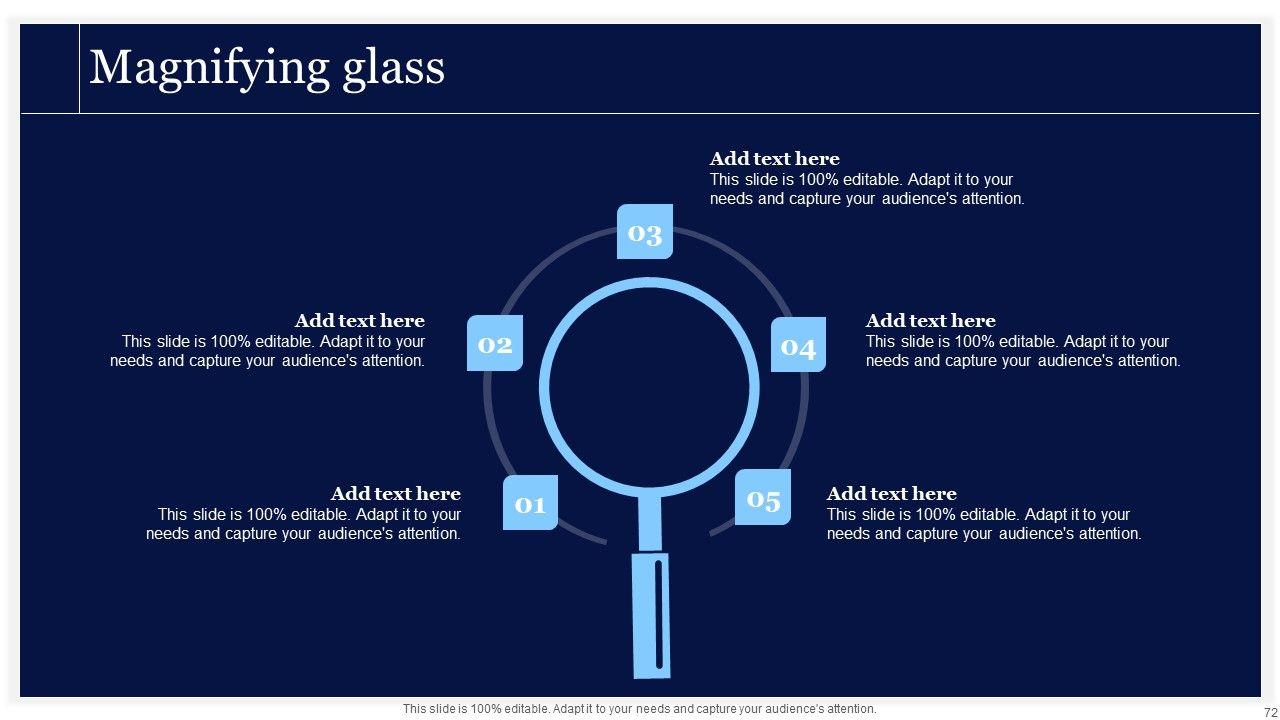 Magnifying glass

Add text here
This slide is 100% editable. Adapt it to your needs and capture your audience's attention.

03

Add text here
This slide is 100% editable. Adapt it to your needs and capture your audience's attention.

02

04

Add text here
This slide is 100% editable. Adapt it to your needs and capture your audience's attention.

Add text here
This slide is 100% editable. Adapt it to your needs and capture your audience's attention.

01

05

Add text here
This slide is 100% editable. Adapt it to your needs and capture your audience's attention.

This slide is 100% editable. Adapt it to your needs and capture your audience's attention.

72